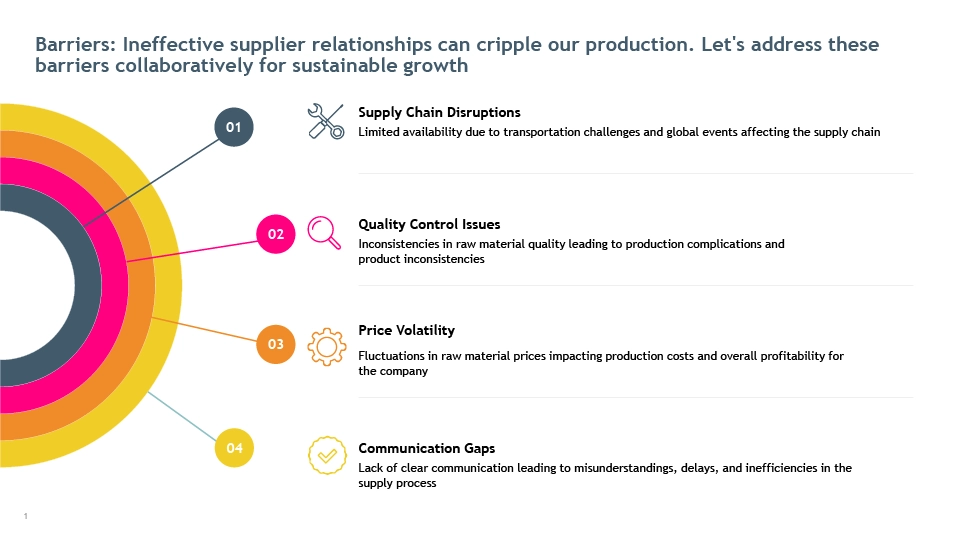 Barriers: Ineffective supplier relationships can cripple our production. Let's address these barriers collaboratively for sustainable growth

01

Supply Chain Disruptions

Limited availability due to transportation challenges and global events affecting the supply chain

02

Quality Control Issues

Inconsistencies in raw material quality leading to production complications and product inconsistencies

03

Price Volatility

Fluctuations in raw material prices impacting production costs and overall profitability for the company

04

Communication Gaps

Lack of clear communication leading to misunderstandings, delays, and inefficiencies in the supply process

1